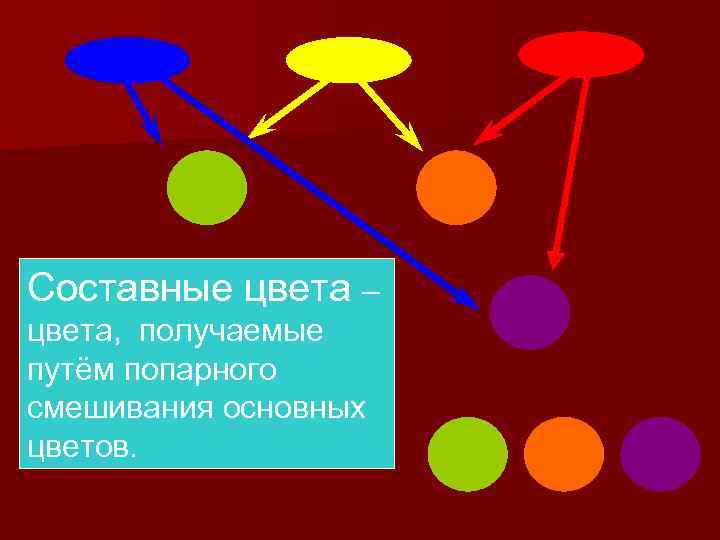 Составные цвета – цвета, получаемые путём попарного смешивания основных цветов.